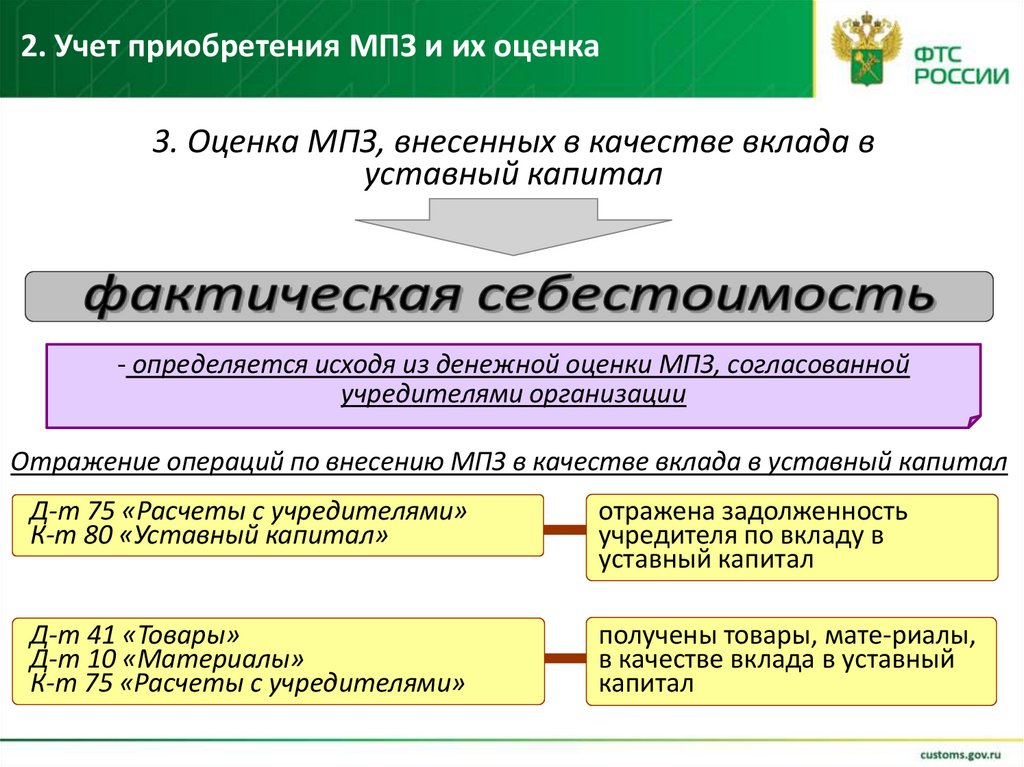 2. Учет приобретения МПЗ и их оценка

ФТС РОССИИ

3. Оценка МПЗ, внесенных в качестве вклада в уставный капитал

фактическая себестоимость

- определяется исходя из денежной оценки МПЗ, согласованной учредителями организации

Отражение операций по внесению МПЗ в качестве вклада в уставный капитал

Д-т 75 «Расчеты с учредителями»
К-т 80 «Уставный капитал»

отражена задолженность учредителя по вкладу в уставный капитал

Д-т 41 «Товары»
Д-т 10 «Материалы»
К-т 75 «Расчеты с учредителями»

получены товары, мате-риалы, в качестве вклада в уставный капитал

customs.gov.ru